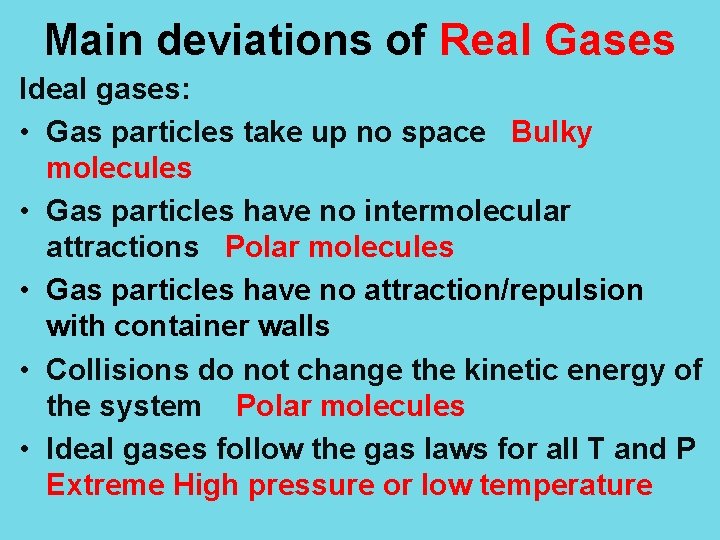 Main deviations of Real Gases

Ideal gases:

• Gas particles take up no space Bulky molecules
• Gas particles have no intermolecular attractions Polar molecules
• Gas particles have no attraction/repulsion with container walls
• Collisions do not change the kinetic energy of the system Polar molecules
• Ideal gases follow the gas laws for all T and P Extreme High pressure or low temperature